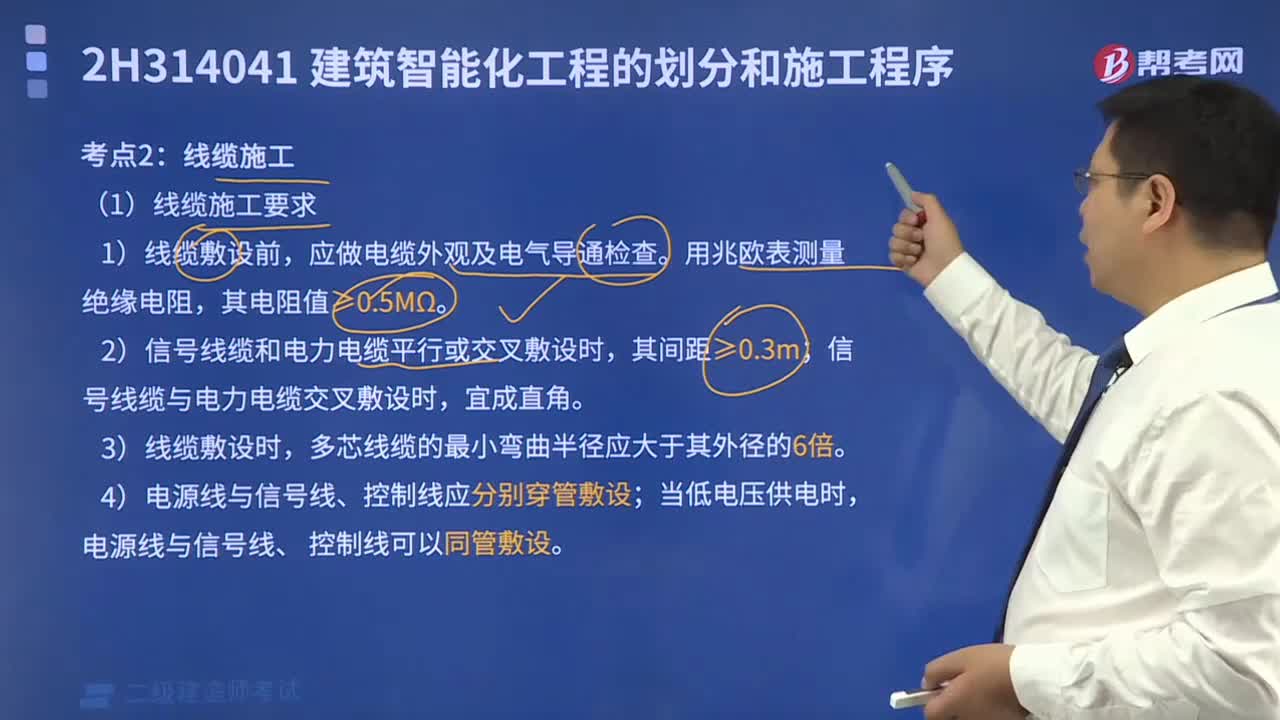 2H314041 建筑智能化工程的划分和施工程序

帮考网

考点2：线缆施工

（1）线缆施工要求

1）线缆敷设前，应做电缆外观及电气导通检查。用兆欧表测量绝缘电阻，其电阻值≥0.5MΩ。

2）信号线缆和电力电缆平行或交叉敷设时，其间距≥0.3m；信号线缆与电力电缆交叉敷设时，宜成直角。

3）线缆敷设时，多芯线缆的最小弯曲半径应大于其外径的6倍。

4）电源线与信号线、控制线应分别穿管敷设；当低电压供电时，电源线与信号线、控制线可以同管敷设。

二级建造师考试